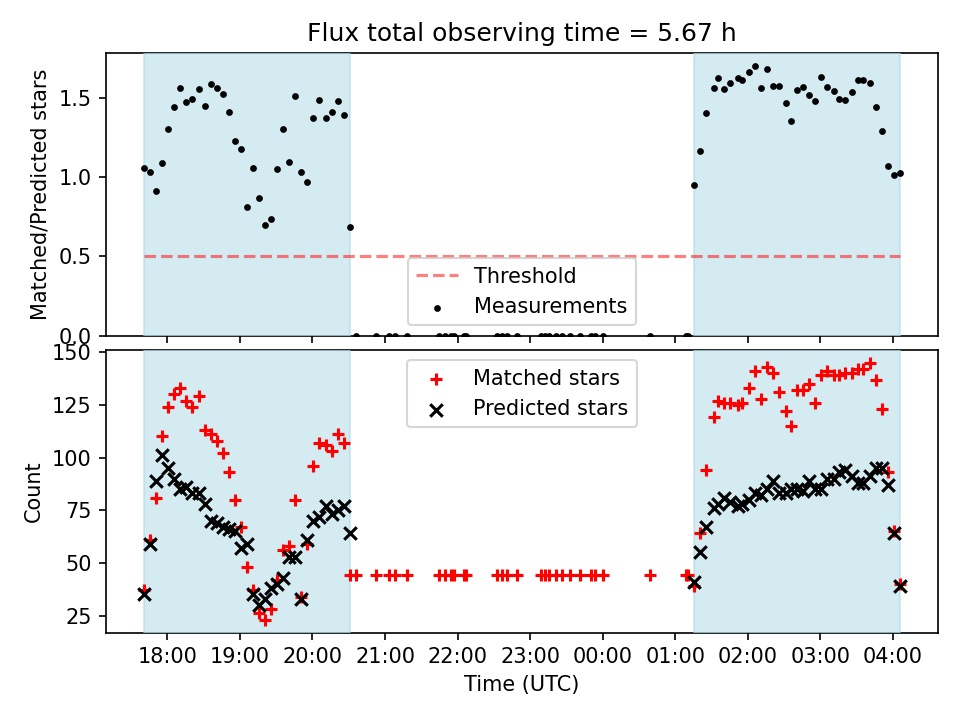 Flux total observing time = 5.67 h

Matched/Predicted stars

1.5
1.0
0.5
0.0

Threshold
Measurements

Count

150
125
100
75
50
25

Matched stars
Predicted stars

18:00 19:00 20:00 21:00 22:00 23:00 00:00 01:00 02:00 03:00 04:00

Time (UTC)